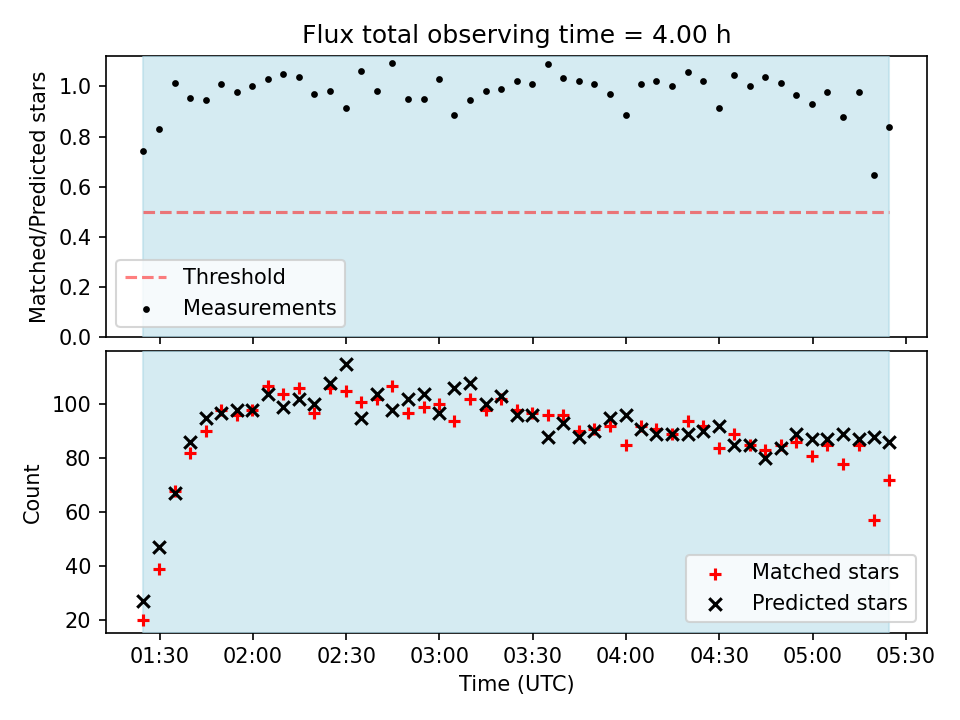 Flux total observing time = 4.00 h

Matched/Predicted stars

1.0
0.8
0.6
0.4
0.2
0.0

Threshold
Measurements

Count

100
80
60
40
20

Matched stars
Predicted stars

01:30 02:00 02:30 03:00 03:30 04:00 04:30 05:00 05:30

Time (UTC)